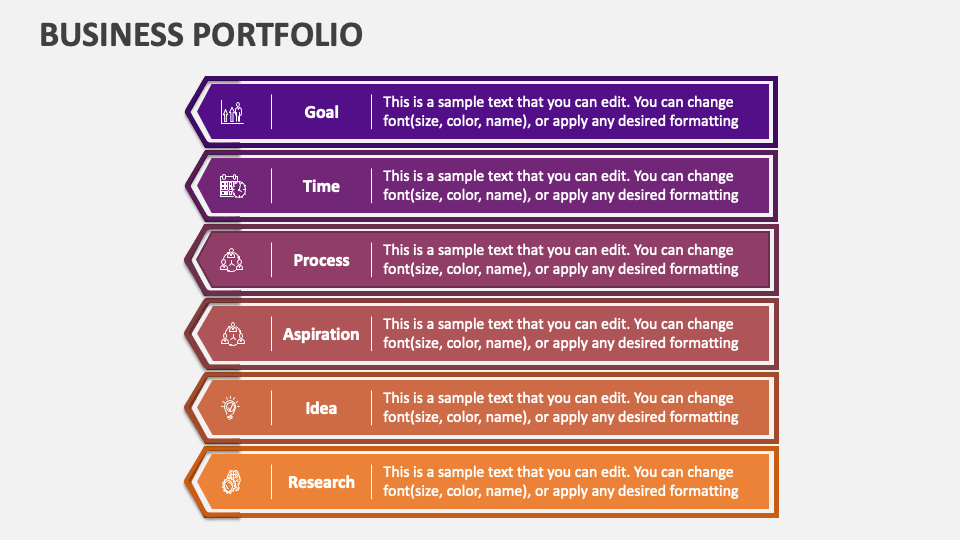 BUSINESS PORTFOLIO

Goal
This is a sample text that you can edit. You can change font(size, color, name), or apply any desired formatting

Time
This is a sample text that you can edit. You can change font(size, color, name), or apply any desired formatting

Process
This is a sample text that you can edit. You can change font(size, color, name), or apply any desired formatting

Aspiration
This is a sample text that you can edit. You can change font(size, color, name), or apply any desired formatting

Idea
This is a sample text that you can edit. You can change font(size, color, name), or apply any desired formatting

Research
This is a sample text that you can edit. You can change font(size, color, name), or apply any desired formatting